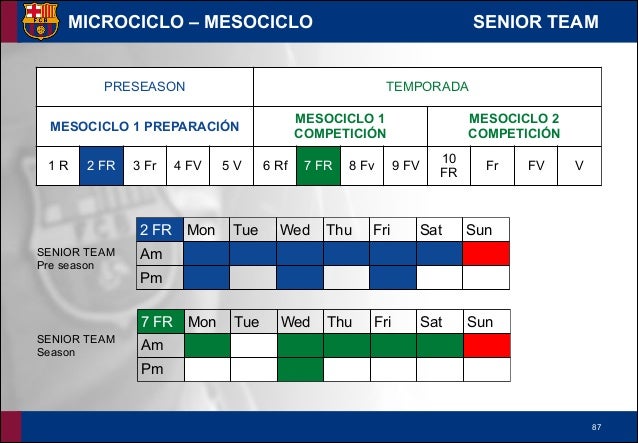 FCB

MICROCICLO – MESOCICLO

SENIOR TEAM

| PRESEASON | | | | | TEMPORADA | | | | | | | |
|---|---|---|---|---|---|---|---|---|---|---|---|---|
| MESOCICLO 1 PREPARACIÓN | | | | | MESOCICLO 1 COMPETICIÓN | | | | MESOCICLO 2 COMPETICIÓN | | | |
| 1 R | 2 FR | 3 Fr | 4 FV | 5 V | 6 Rf | 7 FR | 8 Fv | 9 FV | 10 FR | Fr | FV | V |

SENIOR TEAM
Pre season

| 2 FR | Mon | Tue | Wed | Thu | Fri | Sat | Sun |
|---|---|---|---|---|---|---|---|
| Am | | | | | | | |
| Pm | | | | | | | |

SENIOR TEAM
Season

| 7 FR | Mon | Tue | Wed | Thu | Fri | Sat | Sun |
|---|---|---|---|---|---|---|---|
| Am | | | | | | | |
| Pm | | | | | | | |

87